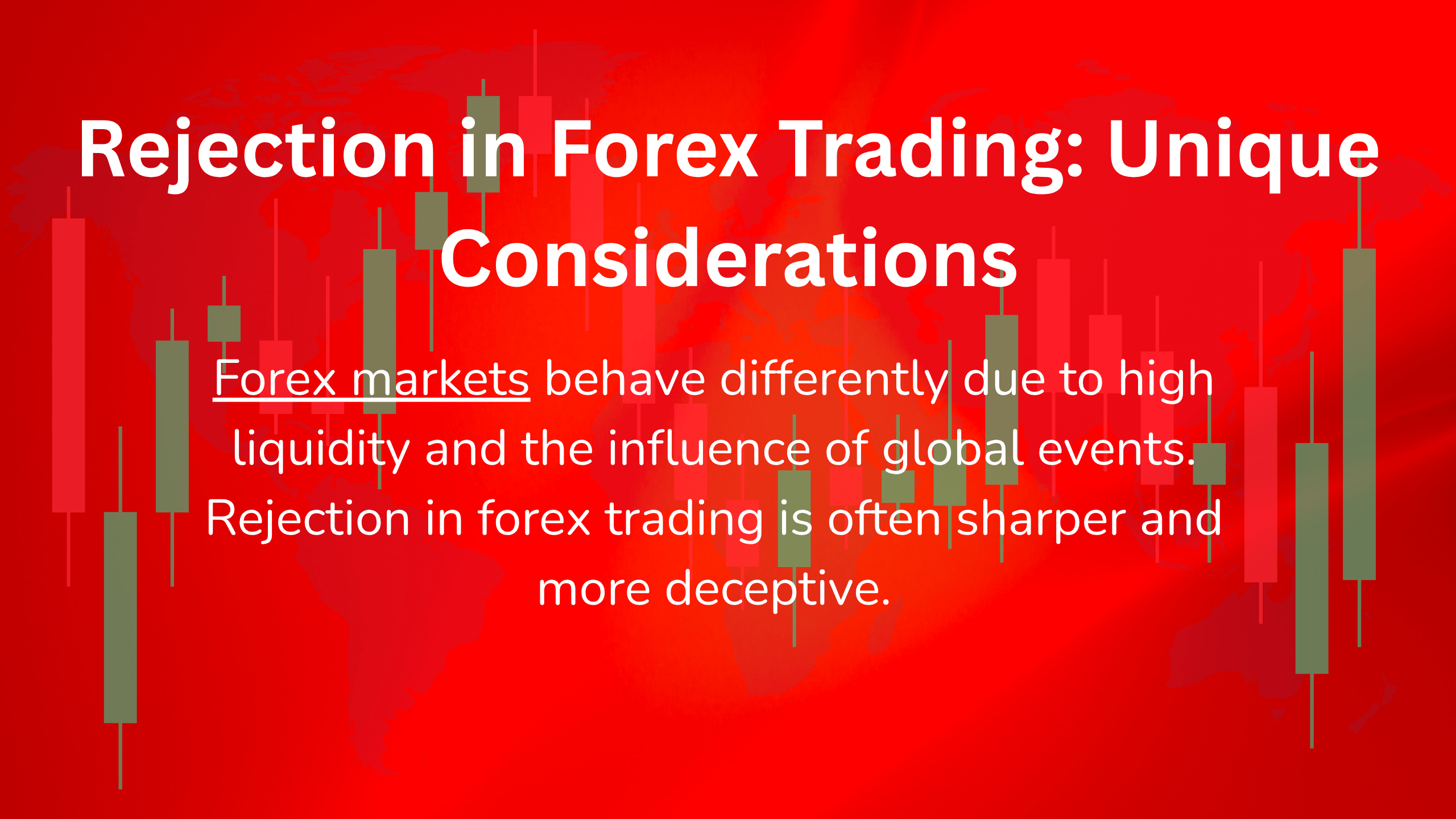 Rejection in Forex Trading: Unique Considerations

Forex markets behave differently due to high liquidity and the influence of global events. Rejection in forex trading is often sharper and more deceptive.